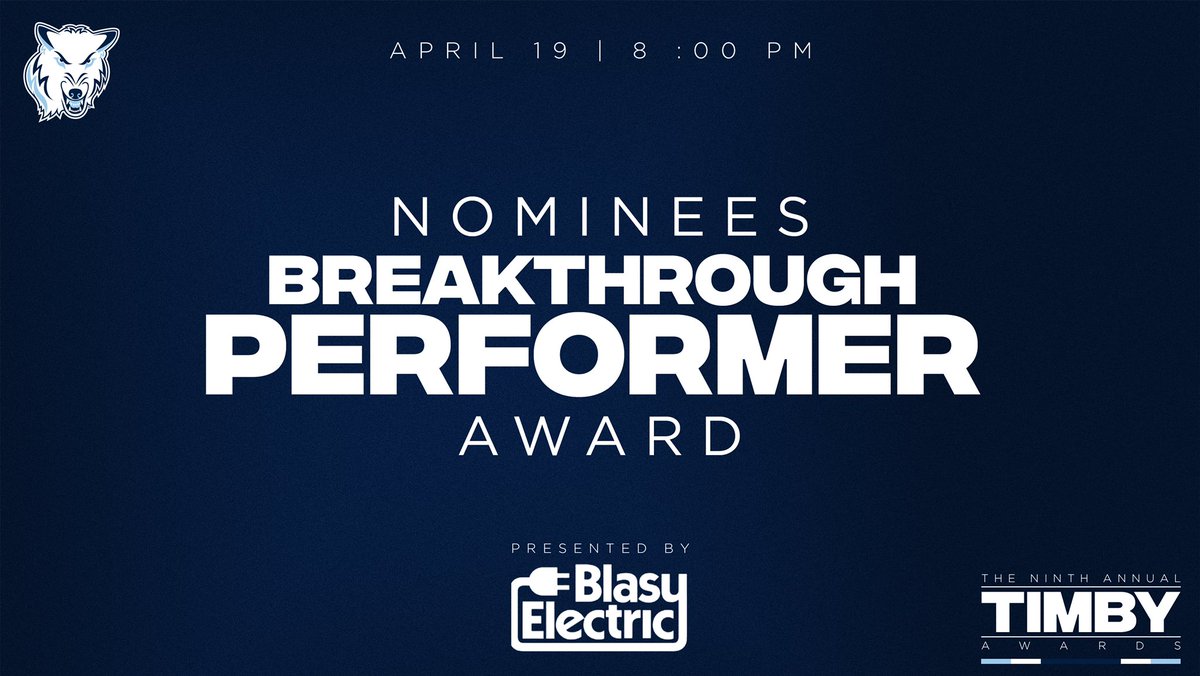 APRIL 19 | 8 :00 PM

NOMINEES
BREAKTHROUGH
PERFORMER
AWARD

PRESENTED BY
Blasy
Electric

THE NINTH ANNUAL
TIMBY
AWARDS